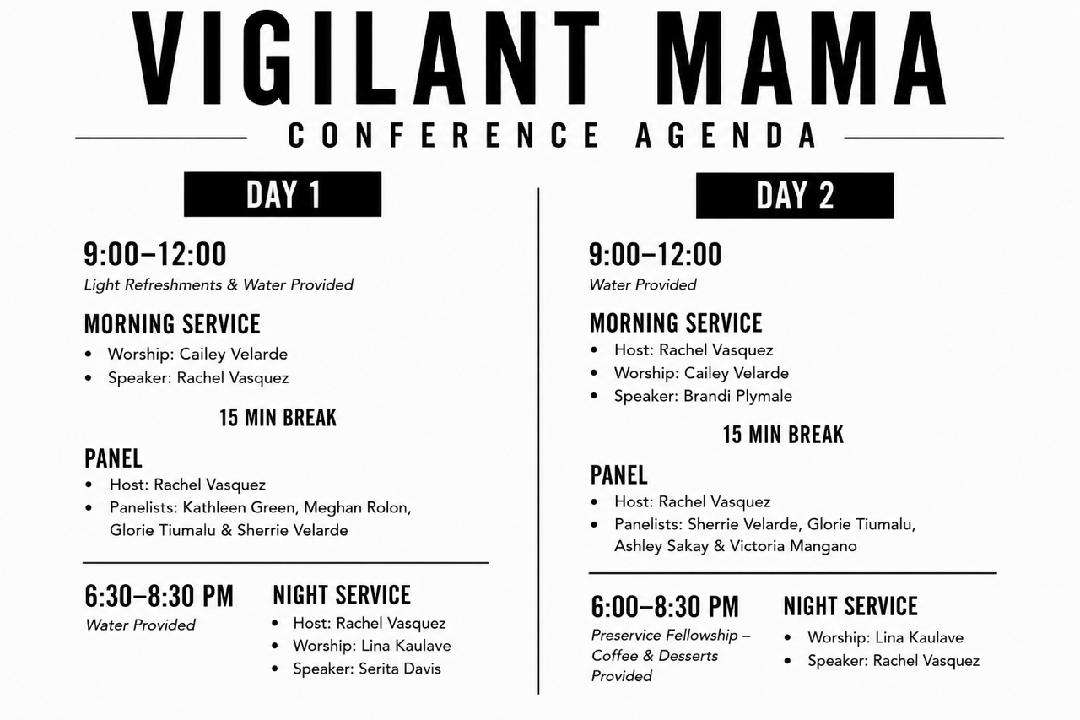 VIGILANT MAMA

CONFERENCE AGENDA

DAY 1

9:00–12:00
Light Refreshments & Water Provided

MORNING SERVICE
• Worship: Cailey Velarde
• Speaker: Rachel Vasquez

15 MIN BREAK

PANEL
• Host: Rachel Vasquez
• Panelists: Kathleen Green, Meghan Rolon, Glorie Tiumalu & Sherrie Velarde

6:30–8:30 PM
Water Provided

NIGHT SERVICE
• Host: Rachel Vasquez
• Worship: Lina Kaulave
• Speaker: Serita Davis

DAY 2

9:00–12:00
Water Provided

MORNING SERVICE
• Host: Rachel Vasquez
• Worship: Cailey Velarde
• Speaker: Brandi Plymale

15 MIN BREAK

PANEL
• Host: Rachel Vasquez
• Panelists: Sherrie Velarde, Glorie Tiumalu, Ashley Sakay & Victoria Mangano

6:00–8:30 PM
Preservice Fellowship – Coffee & Desserts Provided

NIGHT SERVICE
• Worship: Lina Kaulave
• Speaker: Rachel Vasquez